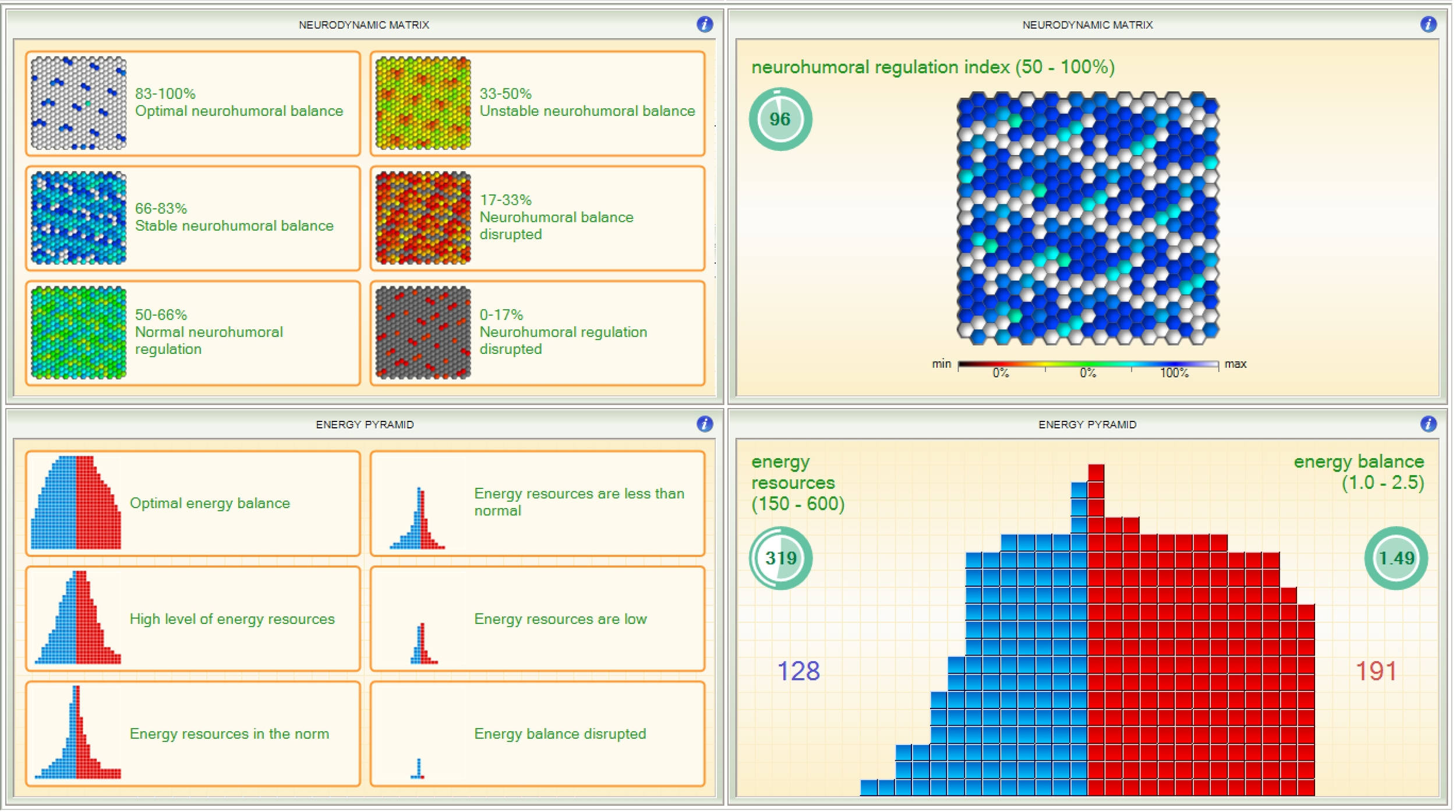 NEURODYNAMIC MATRIX

83-100%
Optimal neurohumoral balance

33-50%
Unstable neurohumoral balance

66-83%
Stable neurohumoral balance

17-33%
Neurohumoral balance disrupted

50-66%
Normal neurohumoral regulation

0-17%
Neurohumoral regulation disrupted

NEURODYNAMIC MATRIX

neurohumoral regulation index (50 - 100%)

96

min 0% 0% 100% max

ENERGY PYRAMID

Optimal energy balance

Energy resources are less than normal

High level of energy resources

Energy resources are low

Energy resources in the norm

Energy balance disrupted

ENERGY PYRAMID

energy resources (150 - 600)

energy balance (1.0 - 2.5)

319

1.49

128

191